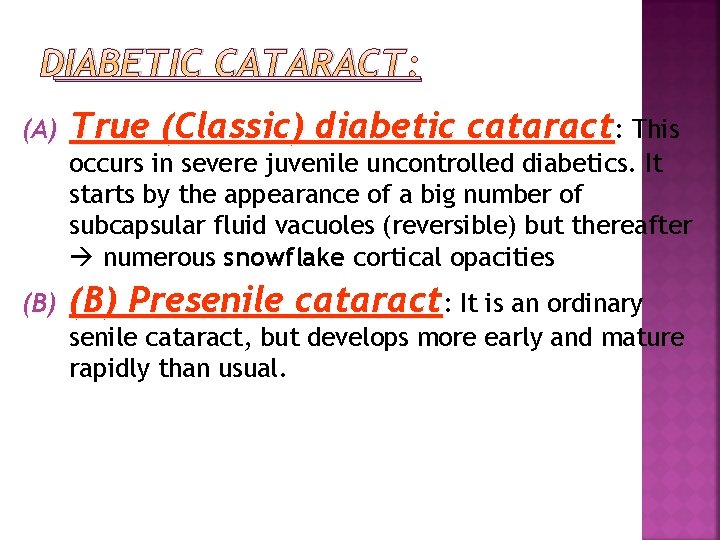 DIABETIC CATARACT:

(A) True (Classic) diabetic cataract: This occurs in severe juvenile uncontrolled diabetics. It starts by the appearance of a big number of subcapsular fluid vacuoles (reversible) but thereafter → numerous snowflake cortical opacities

(B) (B) Presenile cataract: It is an ordinary senile cataract, but develops more early and mature rapidly than usual.